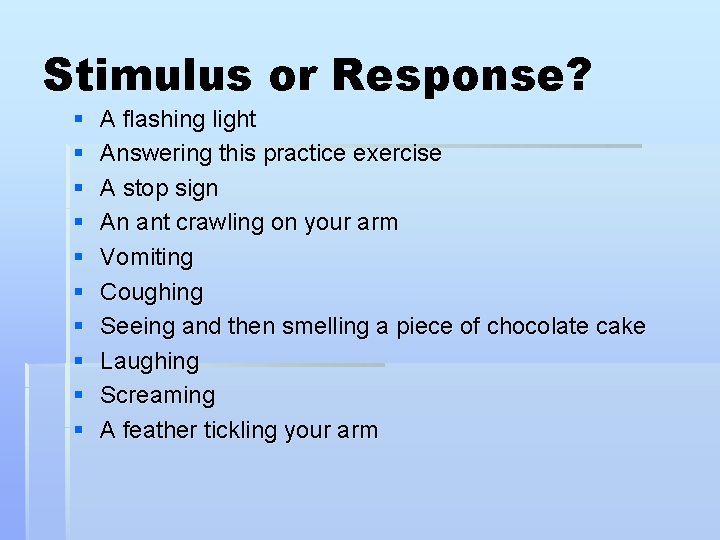 Stimulus or Response?

- A flashing light
- Answering this practice exercise
- A stop sign
- An ant crawling on your arm
- Vomiting
- Coughing
- Seeing and then smelling a piece of chocolate cake
- Laughing
- Screaming
- A feather tickling your arm